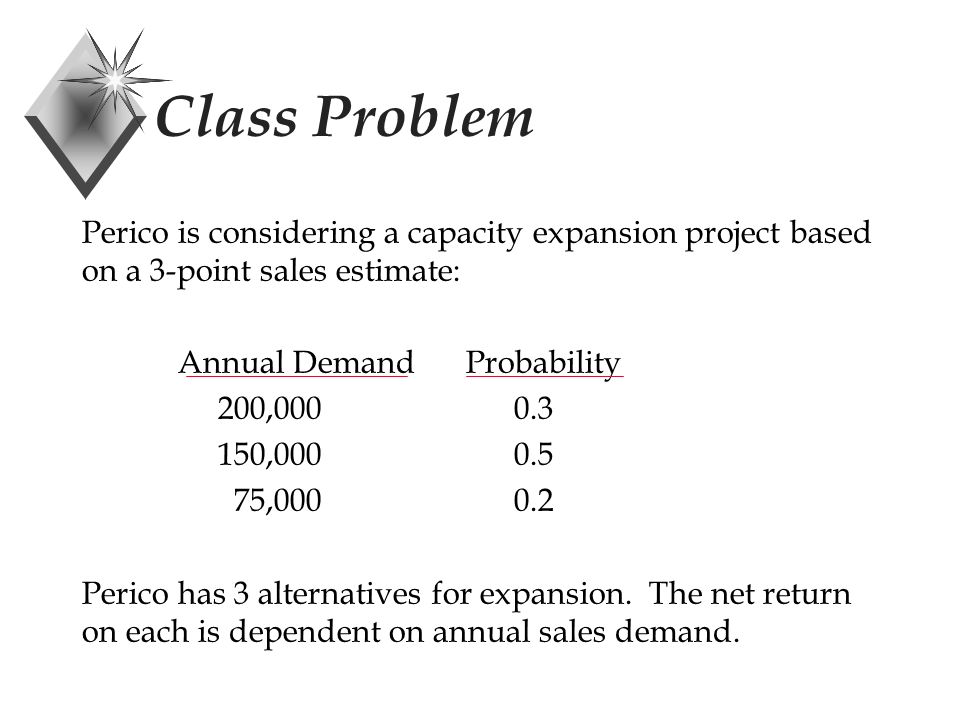 Class Problem

Perico is considering a capacity expansion project based on a 3-point sales estimate:

| Annual Demand | Probability |
|---|---|
| 200,000 | 0.3 |
| 150,000 | 0.5 |
| 75,000 | 0.2 |

Perico has 3 alternatives for expansion. The net return on each is dependent on annual sales demand.